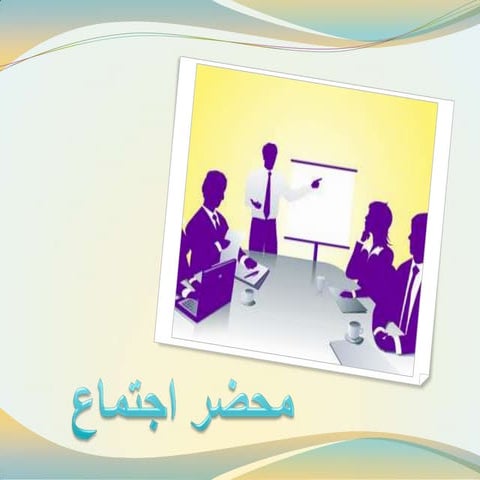 محضر اجتماع